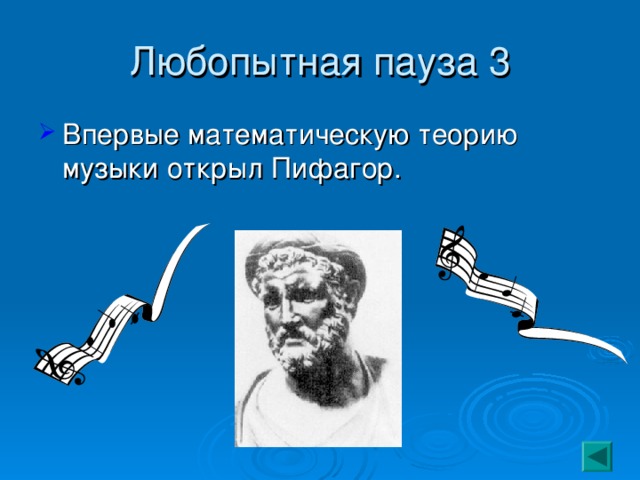 Любопытная пауза 3

Впервые математическую теорию музыки открыл Пифагор.